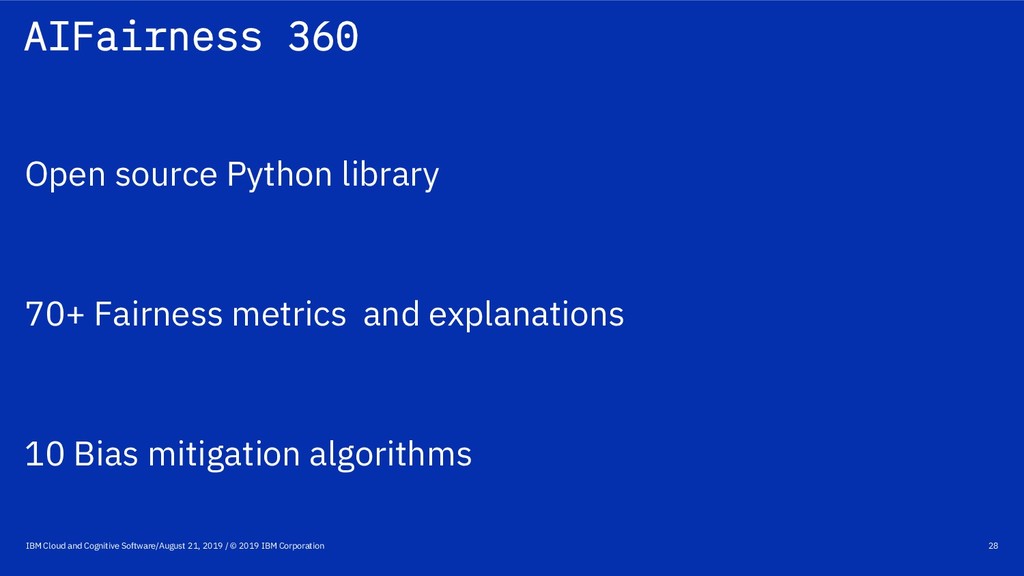 AIFairness 360

Open source Python library

70+ Fairness metrics  and explanations

10 Bias mitigation algorithms

IBM Cloud and Cognitive Software/August 21, 2019 / © 2019 IBM Corporation

28